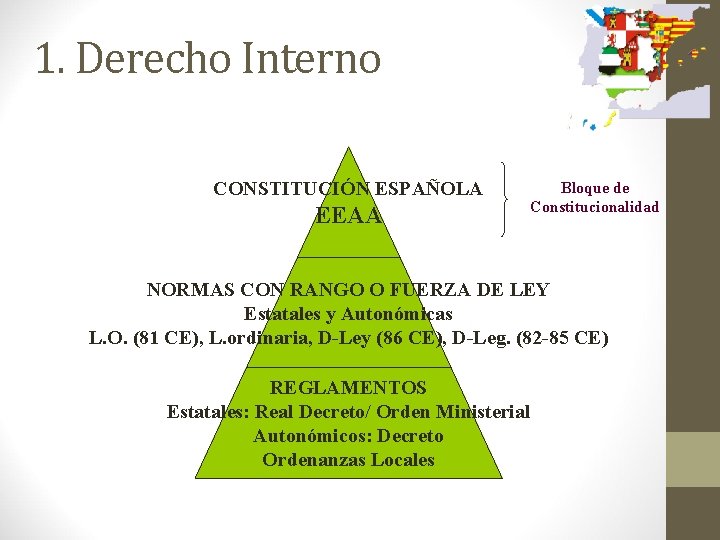 1. Derecho Interno

CONSTITUCIÓN ESPAÑOLA
EEAA

Bloque de Constitucionalidad

NORMAS CON RANGO O FUERZA DE LEY
Estatales y Autonómicas
L.O. (81 CE), L.ordinaria, D-Ley (86 CE), D-Leg. (82-85 CE)

REGLAMENTOS
Estatales: Real Decreto/ Orden Ministerial
Autonómicos: Decreto
Ordenanzas Locales